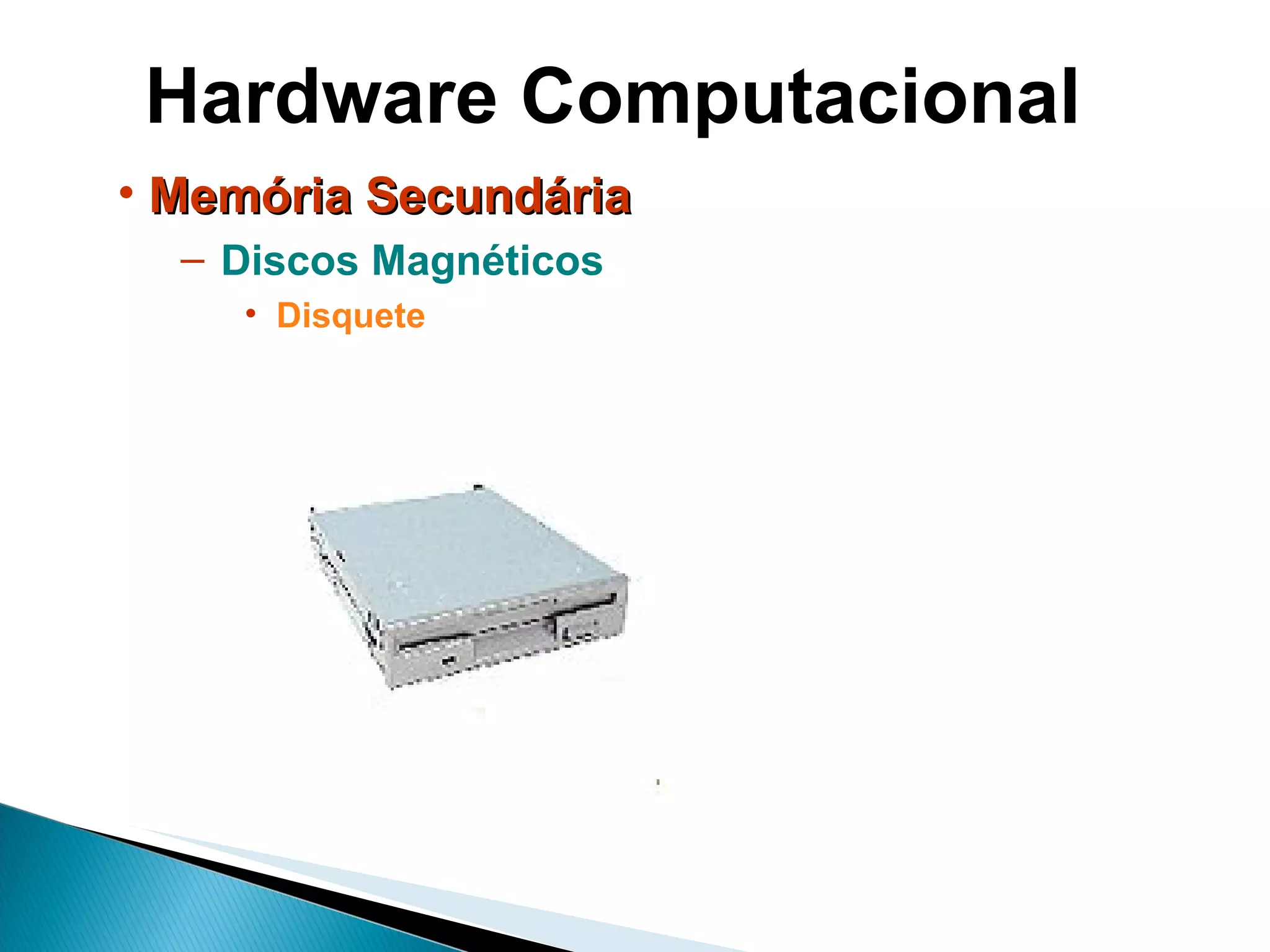 Hardware Computacional

• Memória Secundária

– Discos Magnéticos

• Disquete